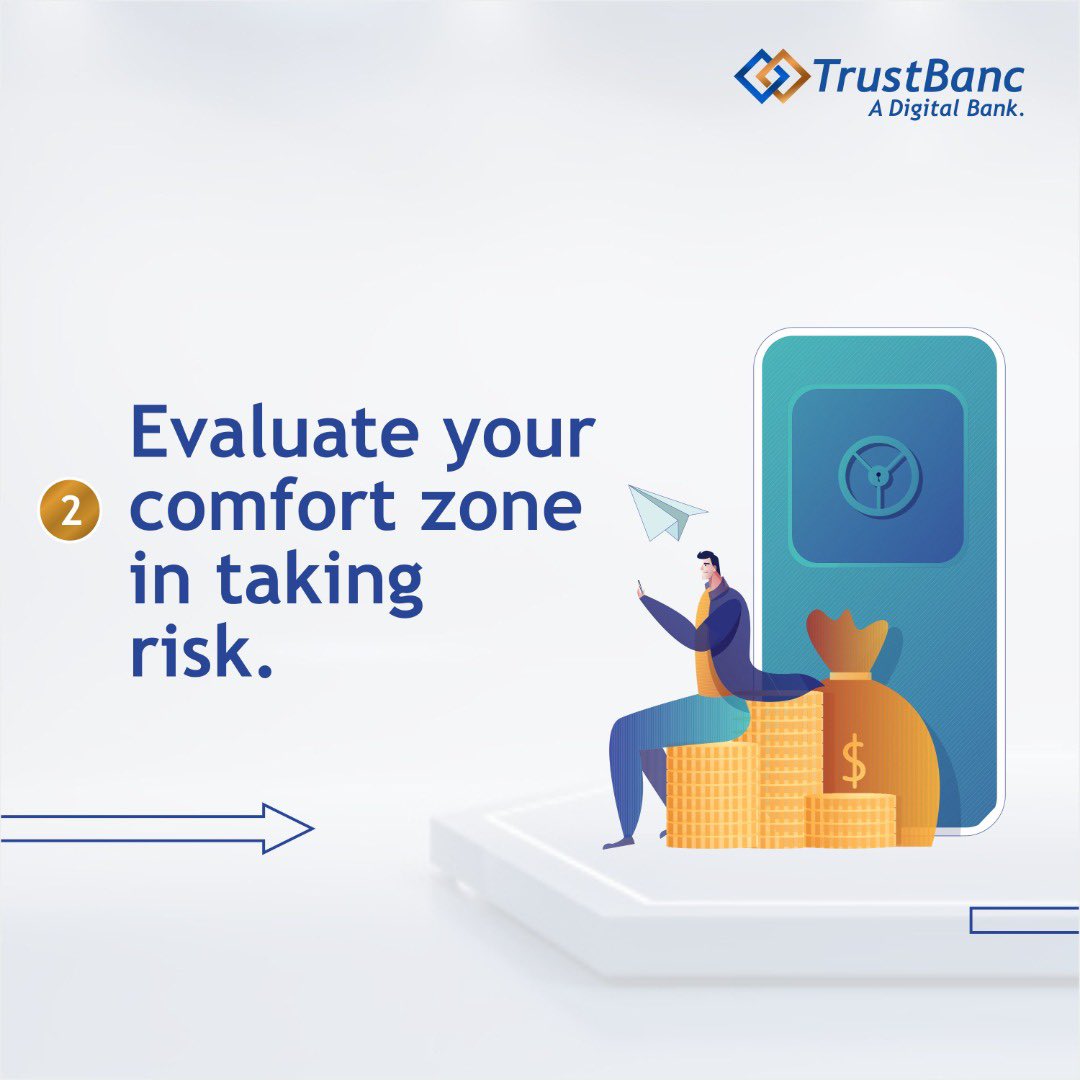 TrustBanc
A Digital Bank.

2 Evaluate your comfort zone in taking risk.

$